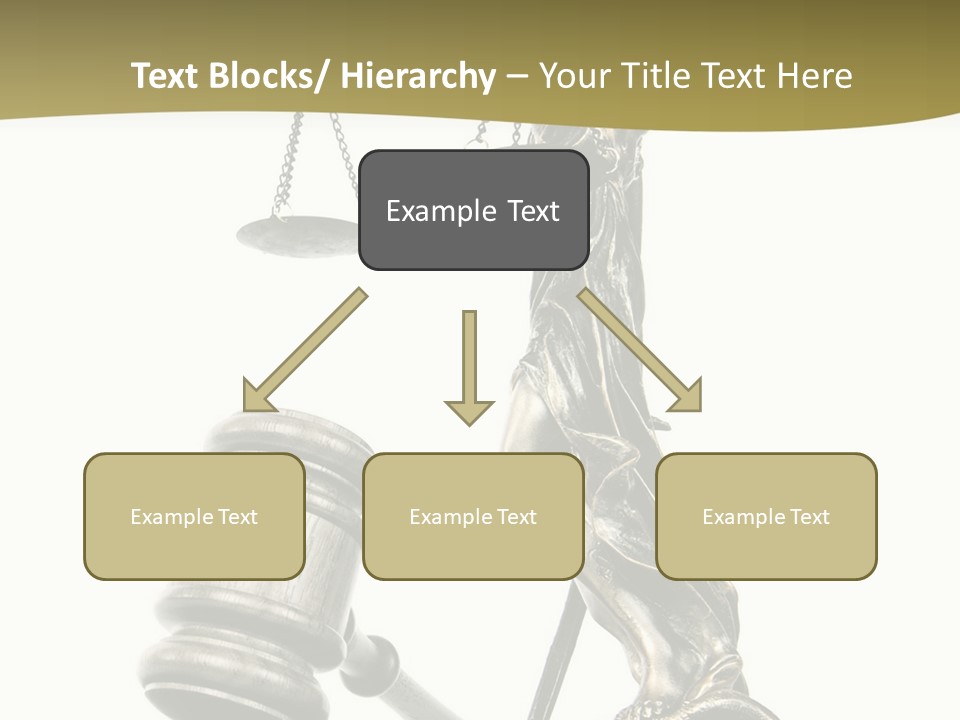 Text Blocks/ Hierarchy – Your Title Text Here

Example Text

Example Text

Example Text

Example Text